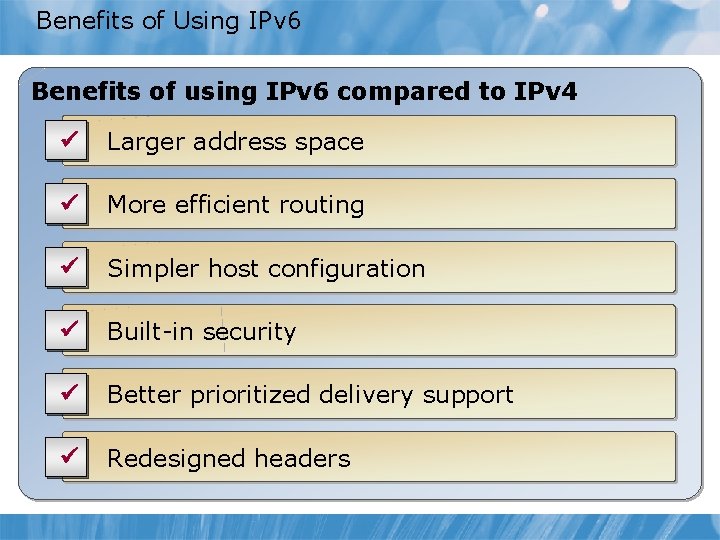 Benefits of Using IPv6

Benefits of using IPv6 compared to IPv4

✓ Larger address space

✓ More efficient routing

✓ Simpler host configuration

✓ Built-in security

✓ Better prioritized delivery support

✓ Redesigned headers